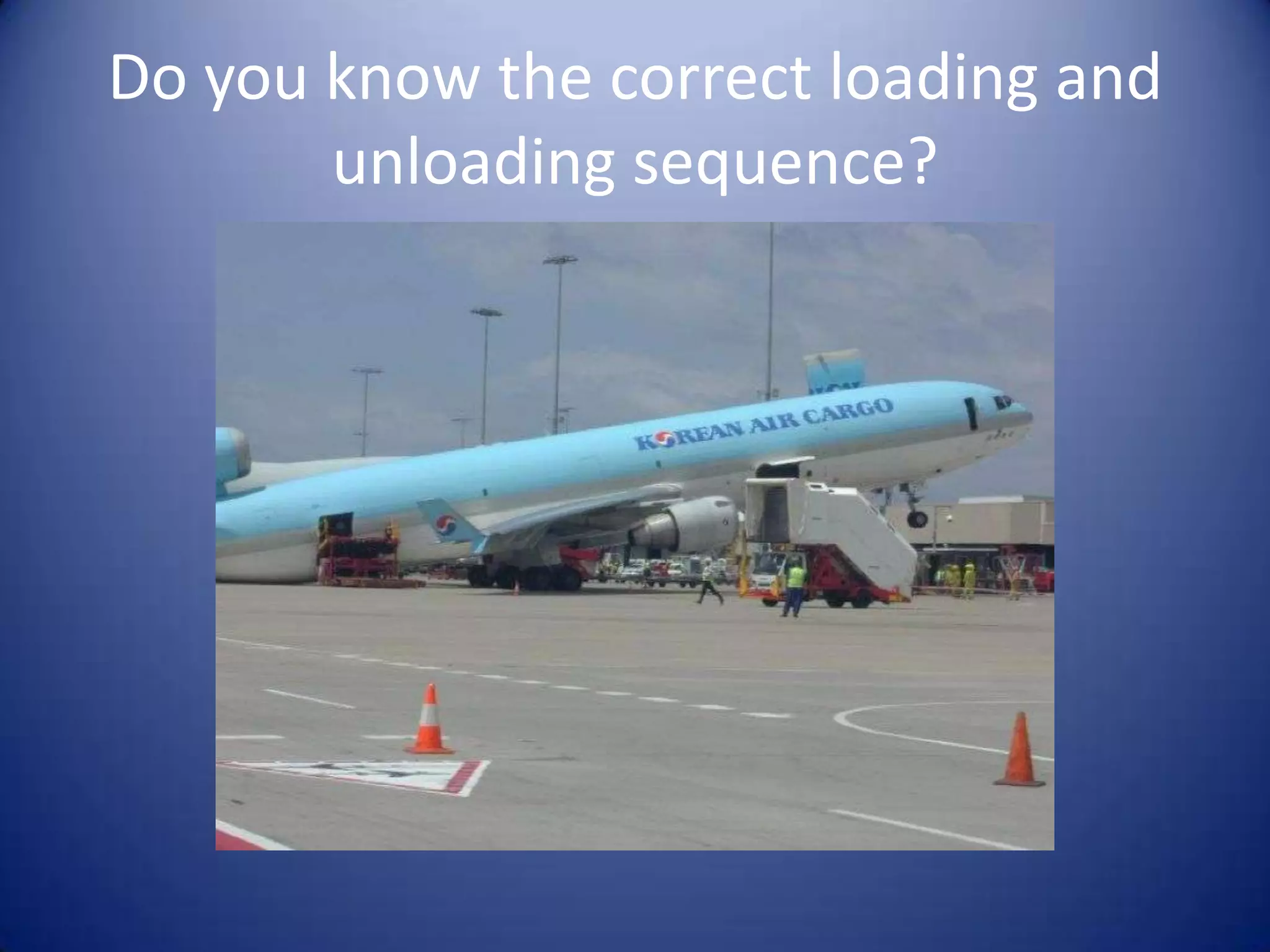 Do you know the correct loading and unloading sequence?

KOREAN AIR CARGO